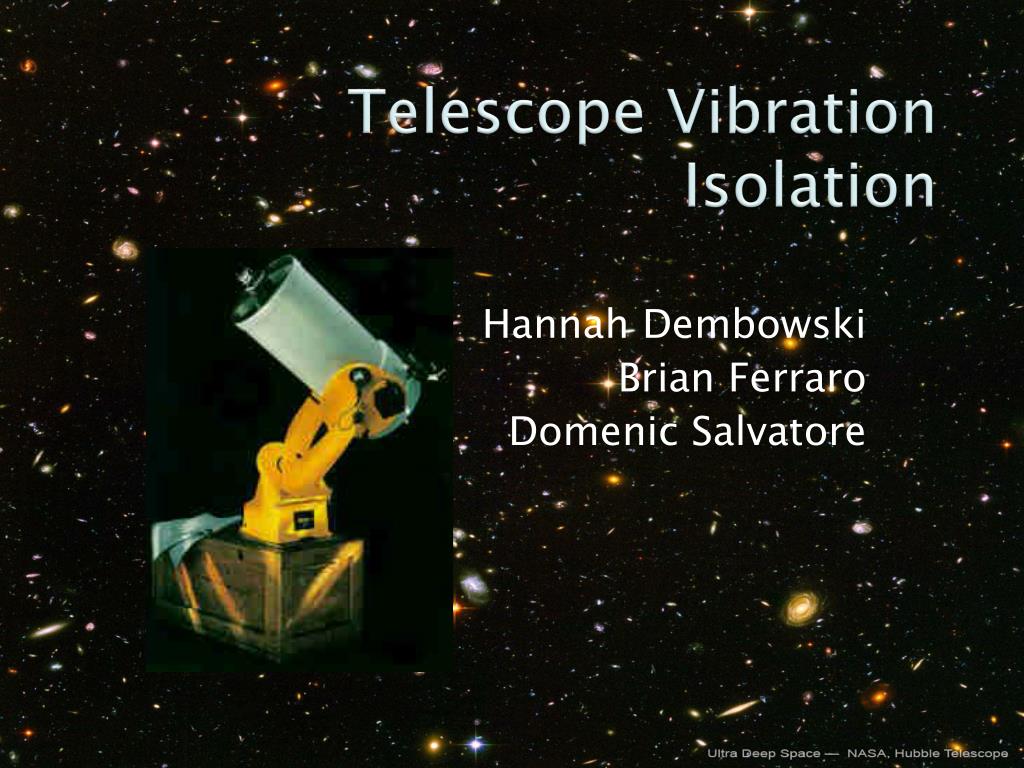 Telescope Vibration Isolation

Hannah Dembowski
Brian Ferraro
Domenic Salvatore

Ultra Deep Space — NASA, Hubble Telescope